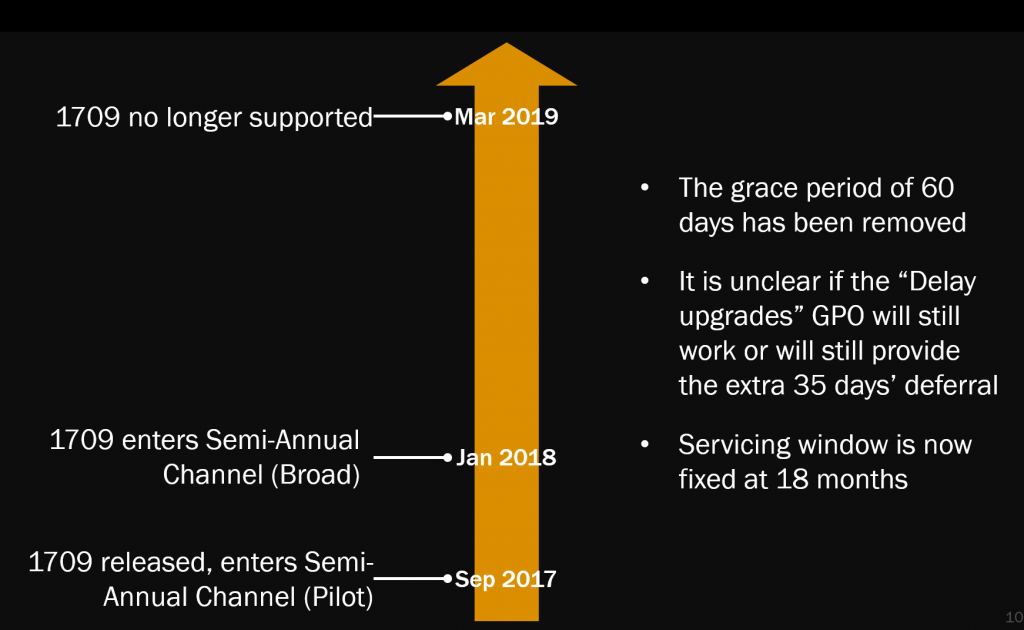 1709 no longer supported Mar 2019

1709 enters Semi-Annual Channel (Broad) Jan 2018

1709 released, enters Semi-Annual Channel (Pilot) Sep 2017

• The grace period of 60 days has been removed

• It is unclear if the “Delay upgrades” GPO will still work or will still provide the extra 35 days’ deferral

• Servicing window is now fixed at 18 months

10